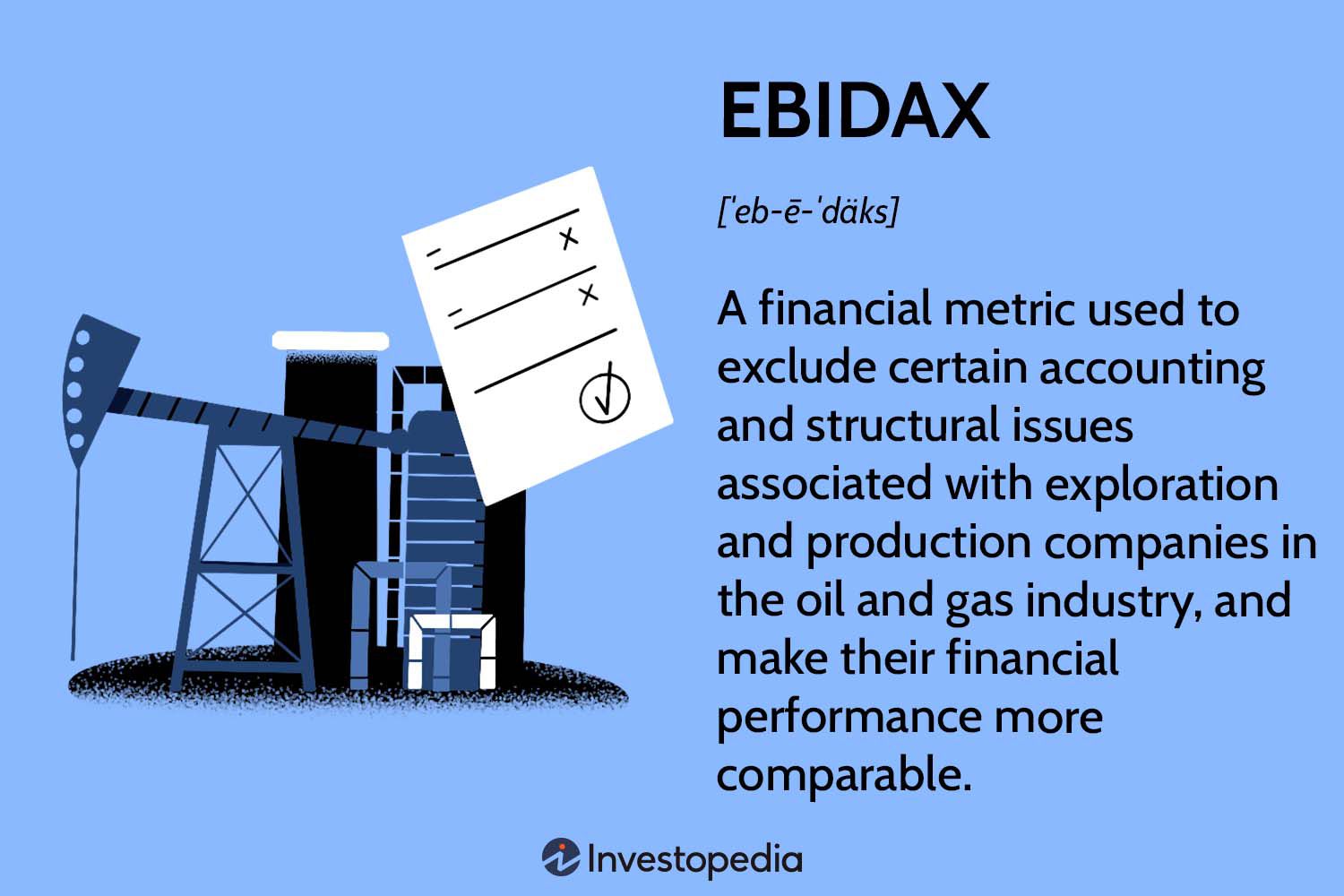 EBIDAX

[ˈeb-ē-ˈdäks]

A financial metric used to exclude certain accounting and structural issues associated with exploration and production companies in the oil and gas industry, and make their financial performance more comparable.

Investopedia